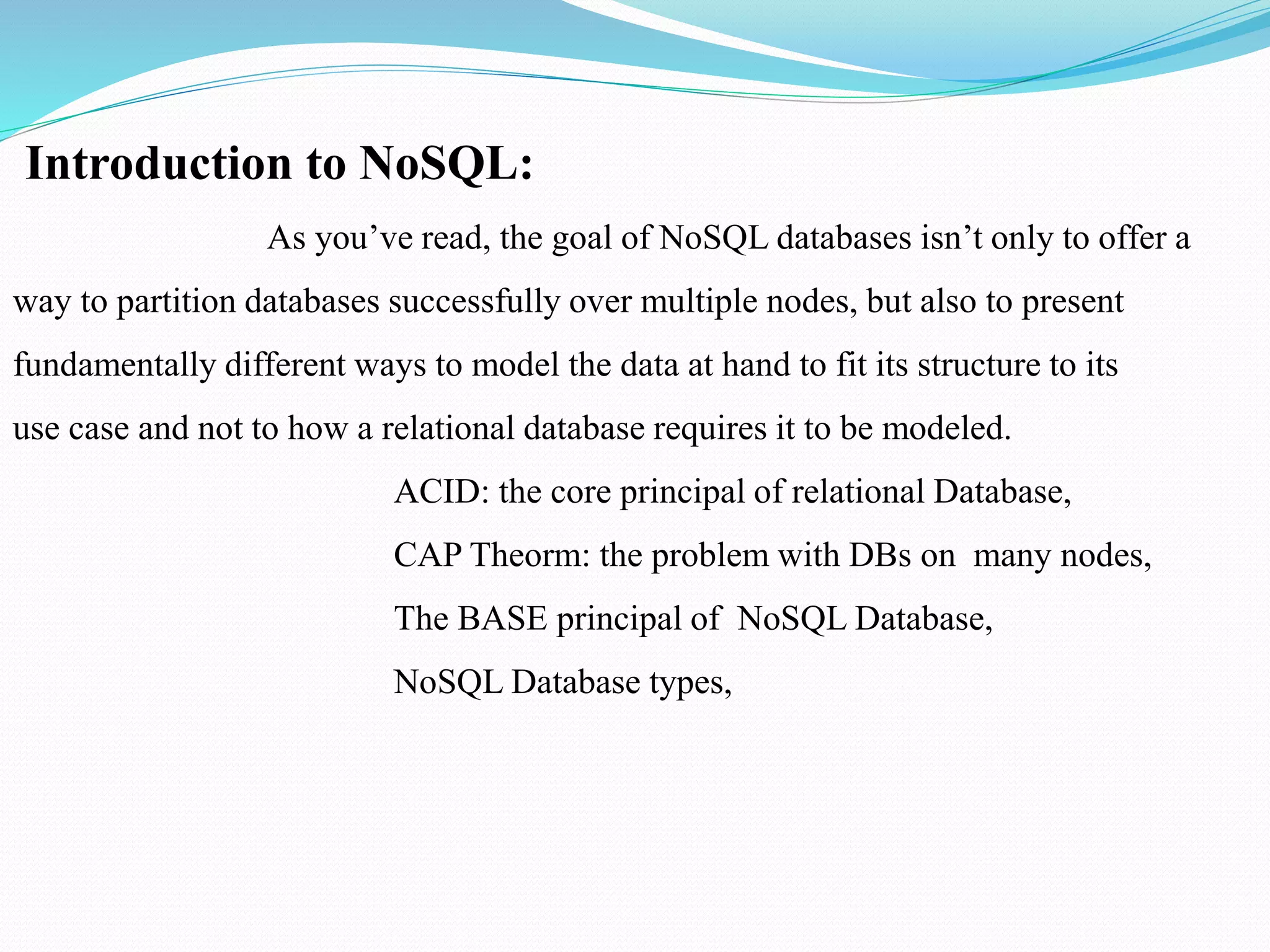 Introduction to NoSQL:

As you’ve read, the goal of NoSQL databases isn’t only to offer a way to partition databases successfully over multiple nodes, but also to present fundamentally different ways to model the data at hand to fit its structure to its use case and not to how a relational database requires it to be modeled.

ACID: the core principal of relational Database,

CAP Theorm: the problem with DBs on many nodes,

The BASE principal of NoSQL Database,

NoSQL Database types,